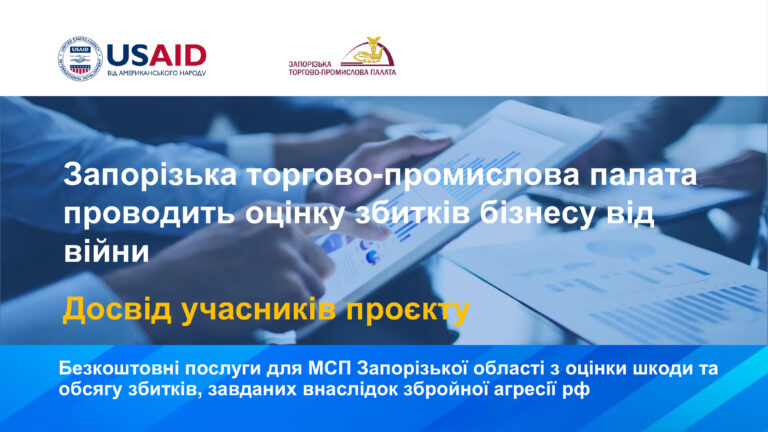 USAID
ВІД АМЕРИКАНСЬКОГО НАРОДУ

ЗАПОРІЗЬКА
ТОРГОВО-ПРОМИСЛОВА ПАЛАТА

Запорізька торгово-промислова палата проводить оцінку збитків бізнесу від війни

Досвід учасників проєкту

Безкоштовні послуги для МСП Запорізької області з оцінки шкоди та обсягу збитків, завданих внаслідок збройної агресії рф